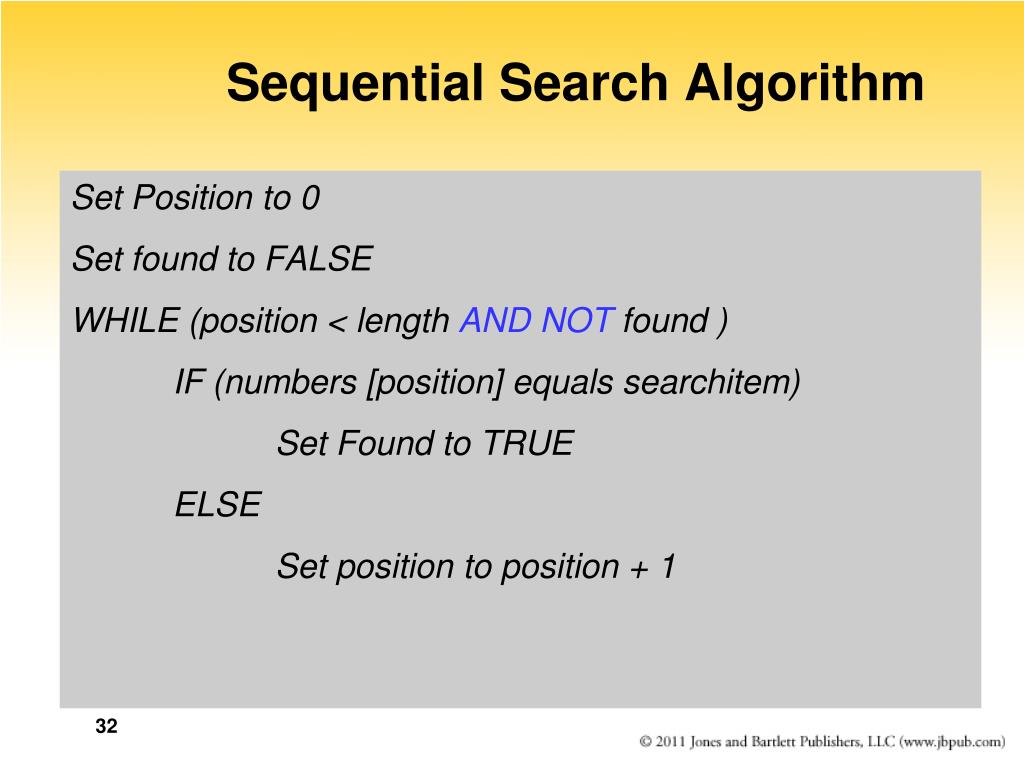 Sequential Search Algorithm

Set Position to 0

Set found to FALSE

WHILE (position < length AND NOT found )

IF (numbers [position] equals searchitem)

Set Found to TRUE

ELSE

Set position to position + 1

32

© 2011 Jones and Bartlett Publishers, LLC (www.jbpub.com)